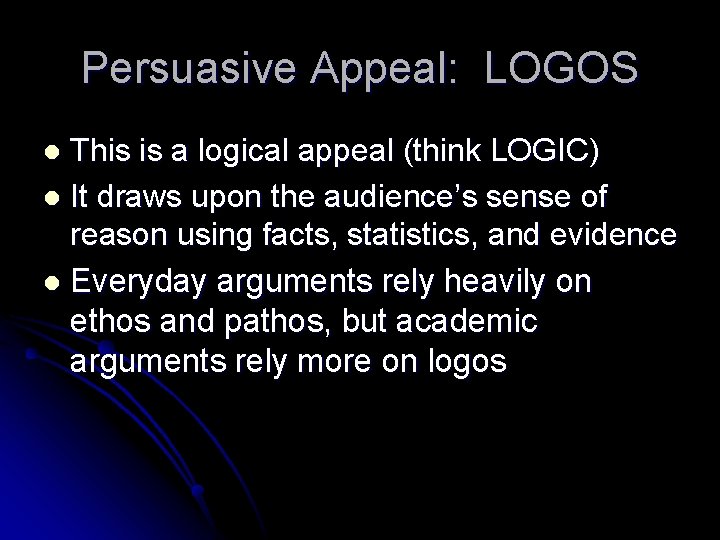 Persuasive Appeal: LOGOS

- This is a logical appeal (think LOGIC)
- It draws upon the audience's sense of reason using facts, statistics, and evidence
- Everyday arguments rely heavily on ethos and pathos, but academic arguments rely more on logos